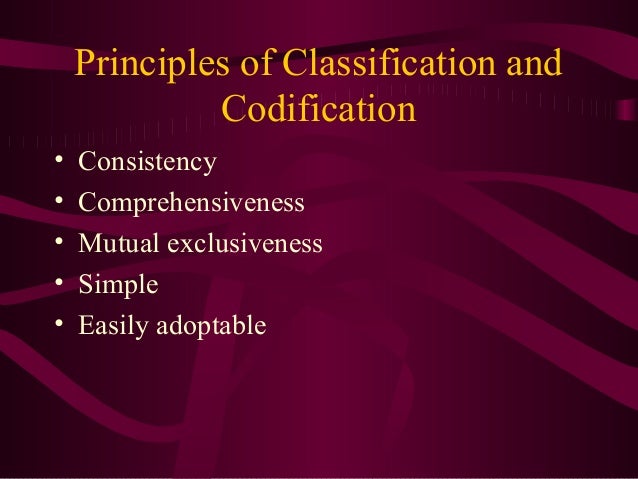 Principles of Classification and Codification

• Consistency
• Comprehensiveness
• Mutual exclusiveness
• Simple
• Easily adoptable